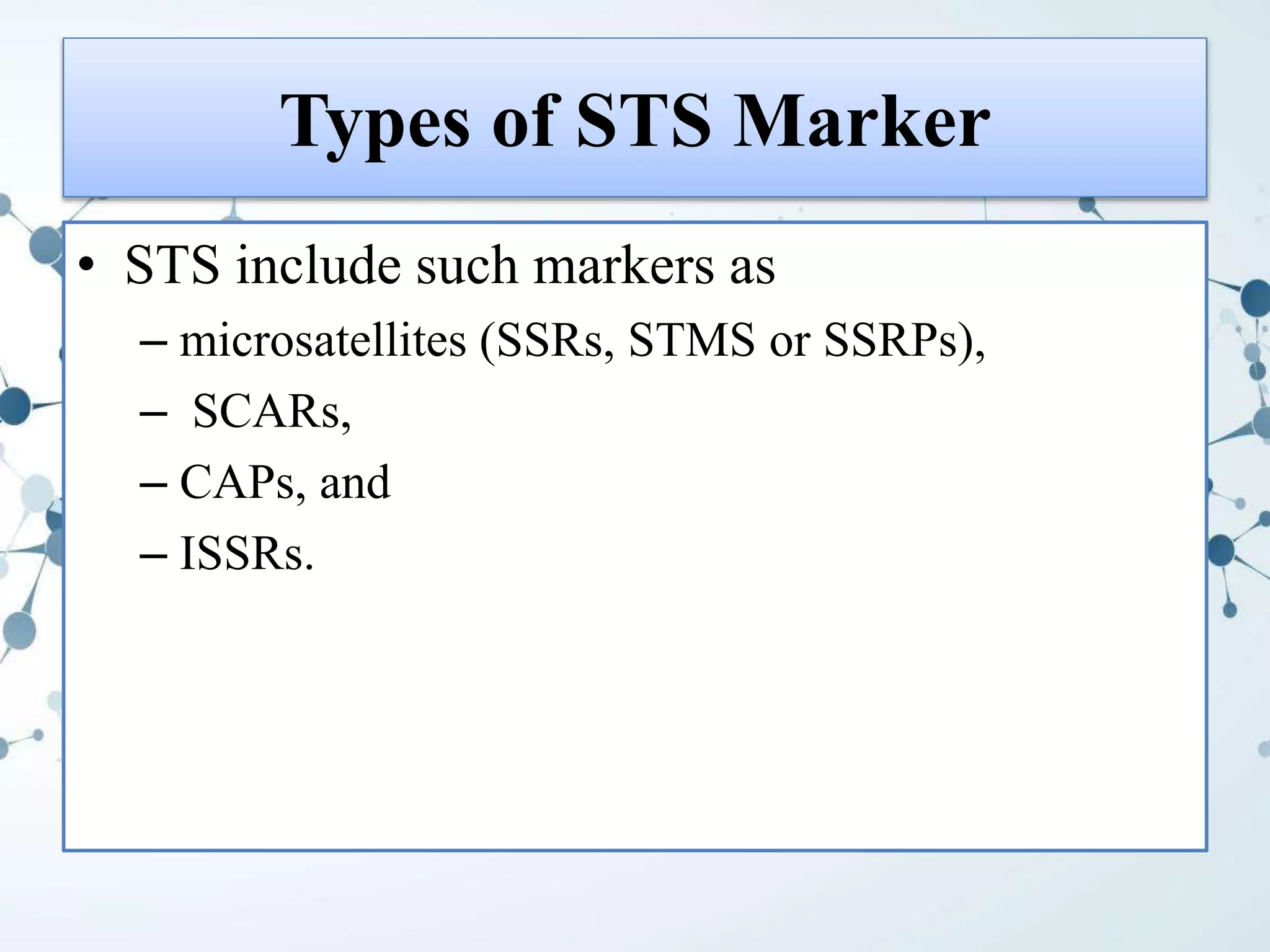 Types of STS Marker

• STS include such markers as
– microsatellites (SSRs, STMS or SSRPs),
– SCARs,
– CAPs, and
– ISSRs.